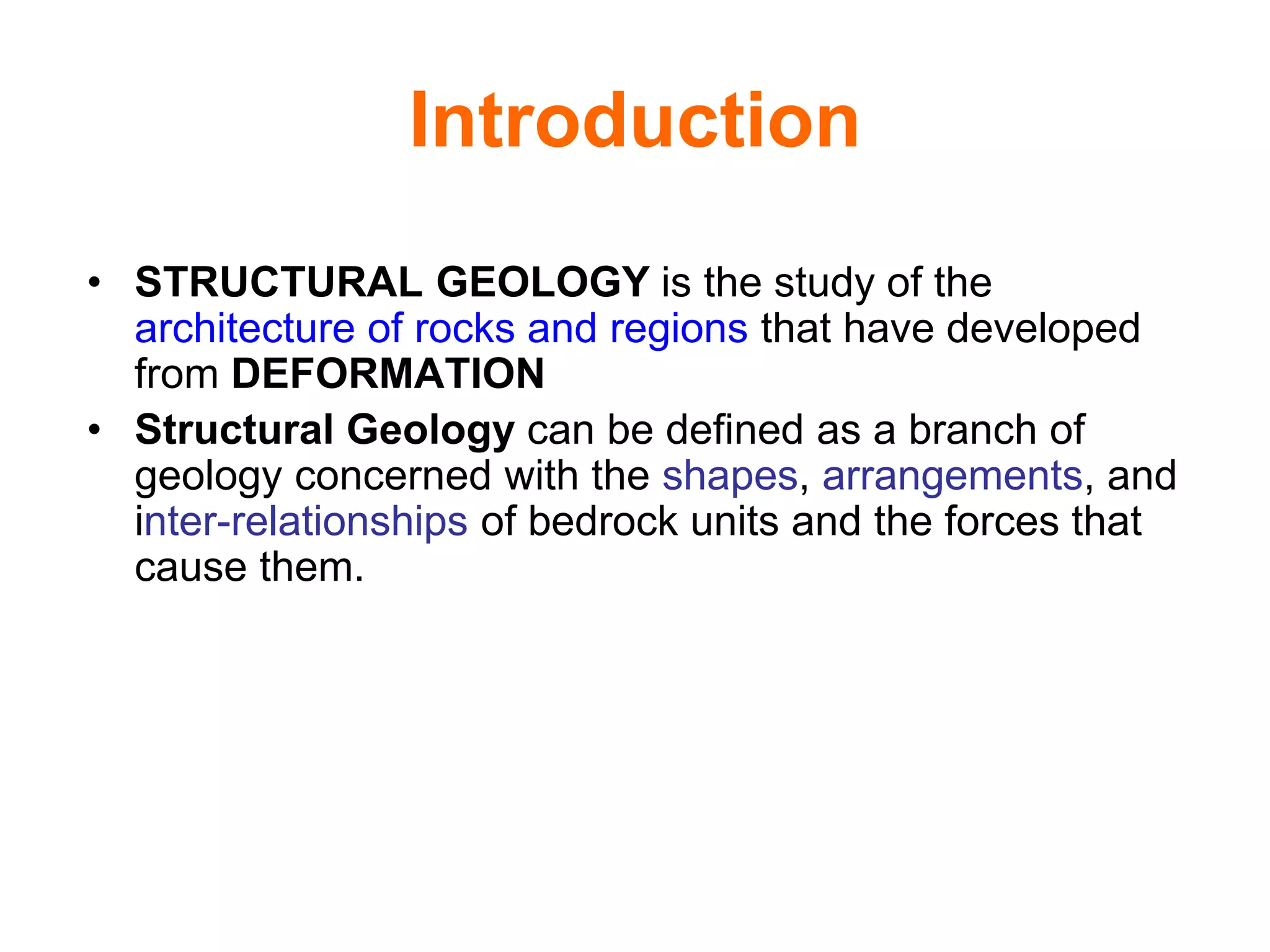 Introduction

• STRUCTURAL GEOLOGY is the study of the architecture of rocks and regions that have developed from DEFORMATION
• Structural Geology can be defined as a branch of geology concerned with the shapes, arrangements, and inter-relationships of bedrock units and the forces that cause them.